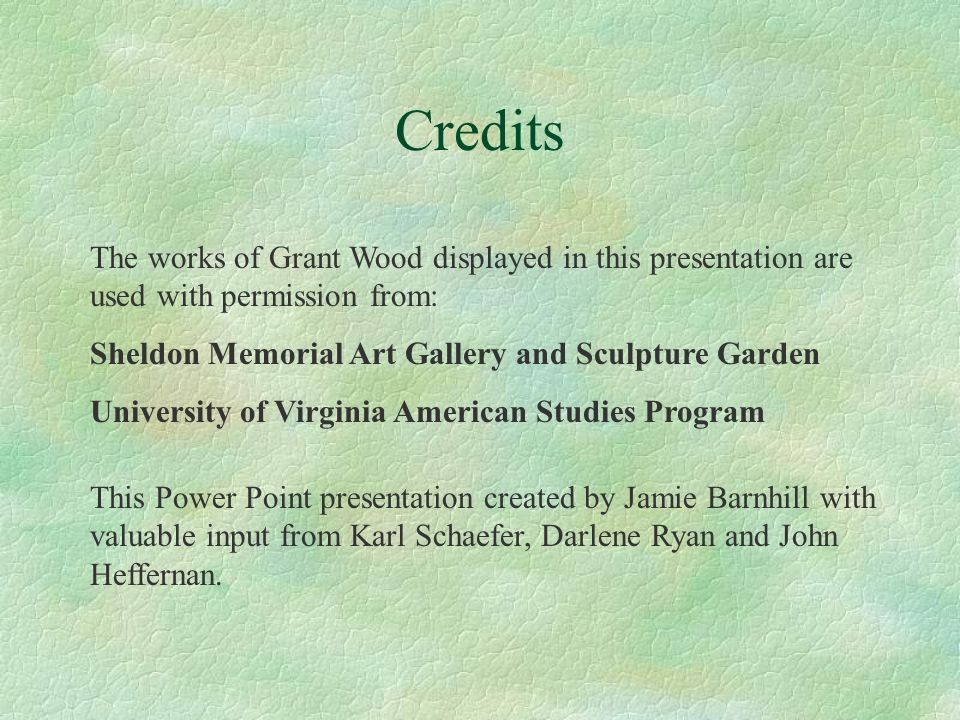 Credits

The works of Grant Wood displayed in this presentation are used with permission from:

Sheldon Memorial Art Gallery and Sculpture Garden

University of Virginia American Studies Program

This Power Point presentation created by Jamie Barnhill with valuable input from Karl Schaefer, Darlene Ryan and John Heffernan.